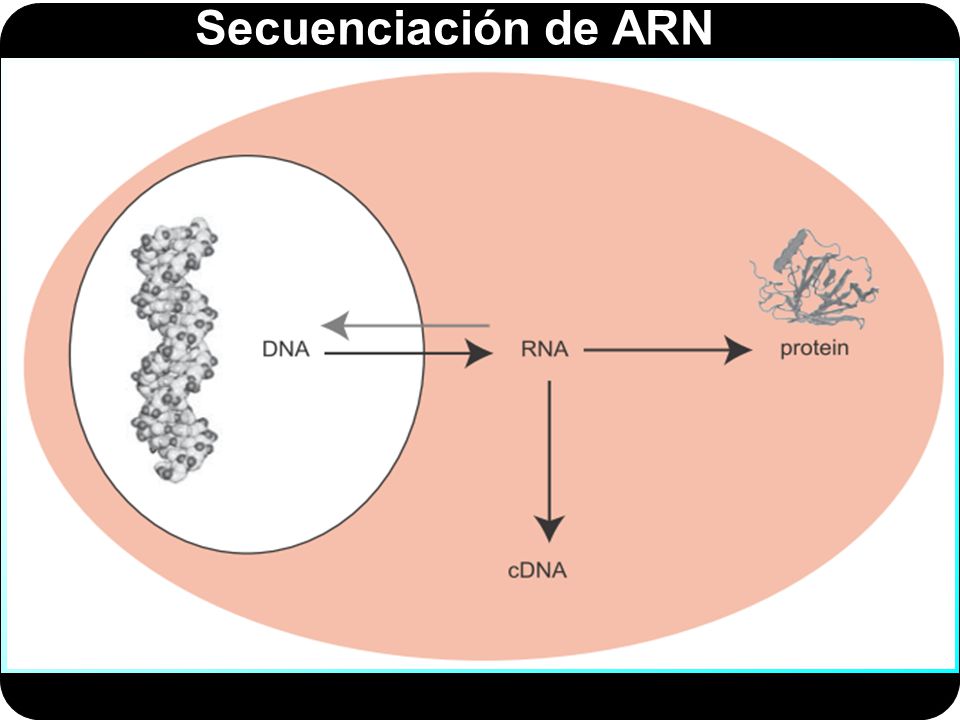 Secuenciación de ARN

DNA

RNA

protein

cDNA